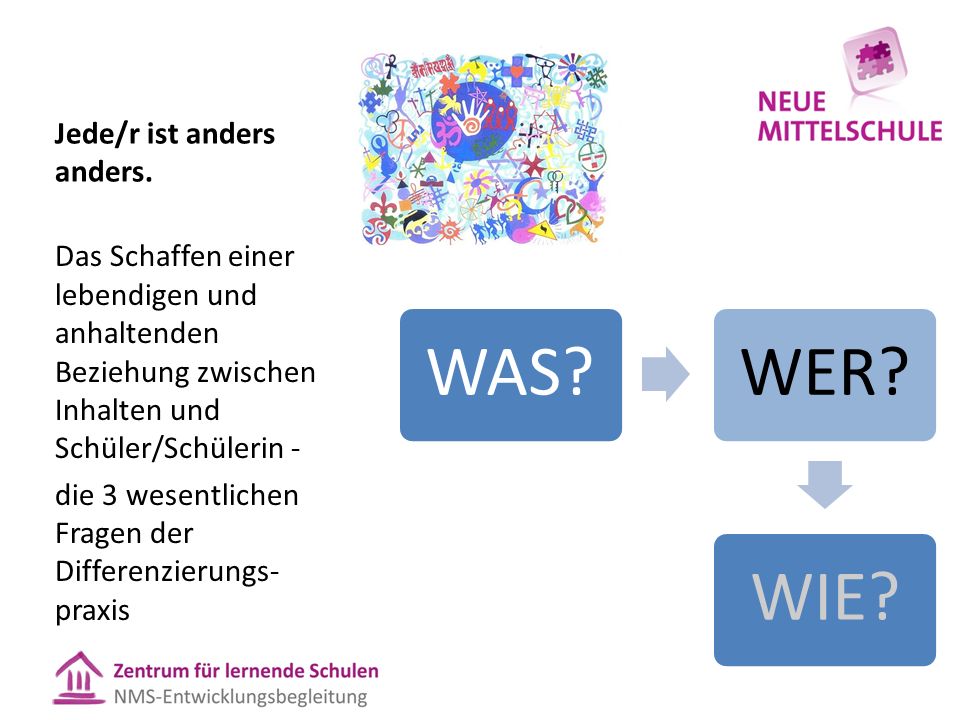 NEUE MITTELSCHULE

Jede/r ist anders anders.

Das Schaffen einer lebendigen und anhaltenden Beziehung zwischen Inhalten und Schüler/Schülerin -

die 3 wesentlichen Fragen der Differenzierungspraxis

WAS?

WER?

WIE?

Zentrum für lernende Schulen
NMS-Entwicklungsbegleitung